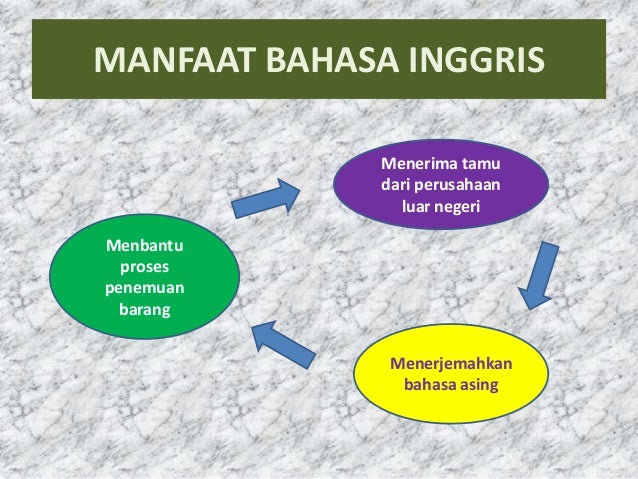 MANFAAT BAHASA INGGRIS

Menerima tamu dari perusahaan luar negeri

Menerjemahkan bahasa asing

Menbantu proses penemuan barang